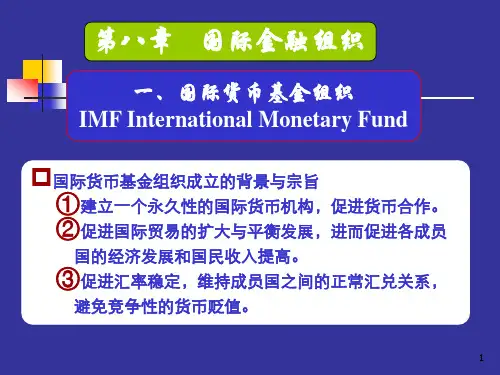 第八章　国际金融组织

一、国际货币基金组织
IMF International Monetary Fund

国际货币基金组织成立的背景与宗旨

①建立一个永久性的国际货币机构，促进货币合作。

②促进国际贸易的扩大与平衡发展，进而促进各成员国的经济发展和国民收入提高。

③促进汇率稳定，维持成员国之间的正常汇兑关系，避免竞争性的货币贬值。

1